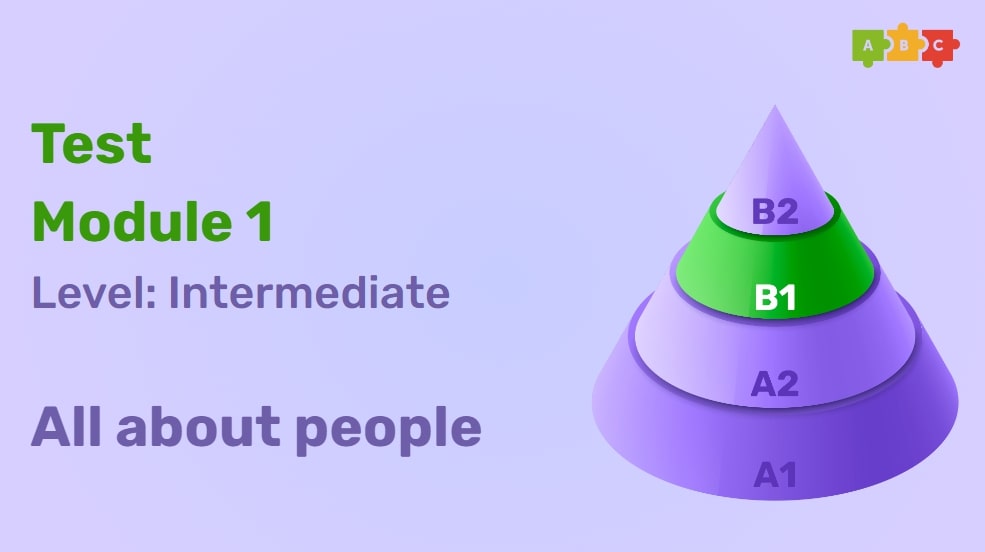 A B C

Test
Module 1
Level: Intermediate

All about people

B2
B1
A2
A1